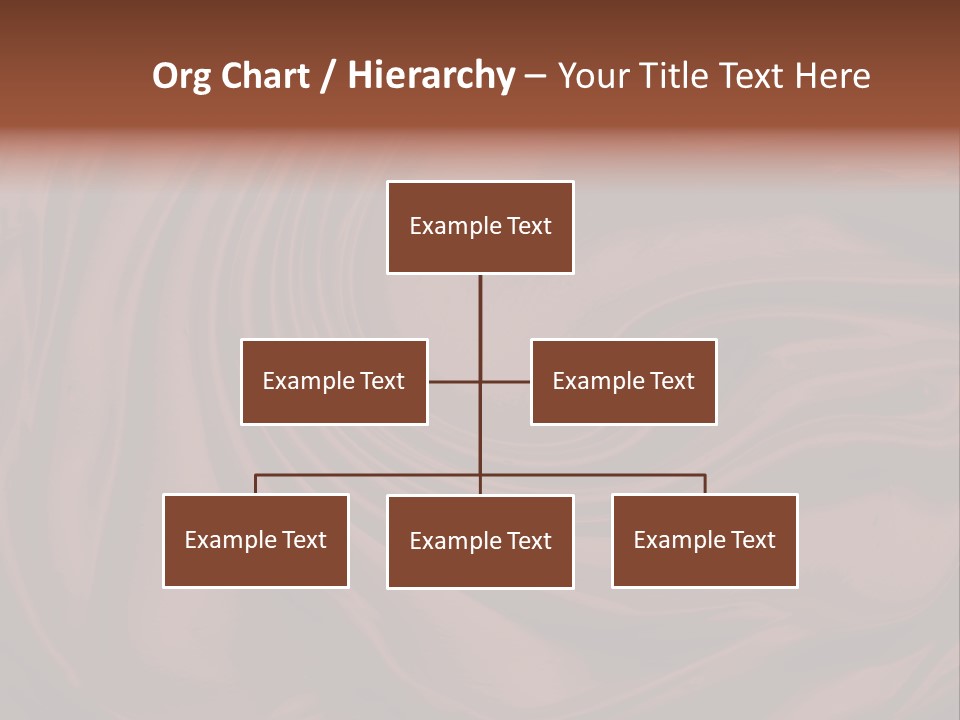 Org Chart / Hierarchy – Your Title Text Here

Example Text

Example Text

Example Text

Example Text

Example Text

Example Text